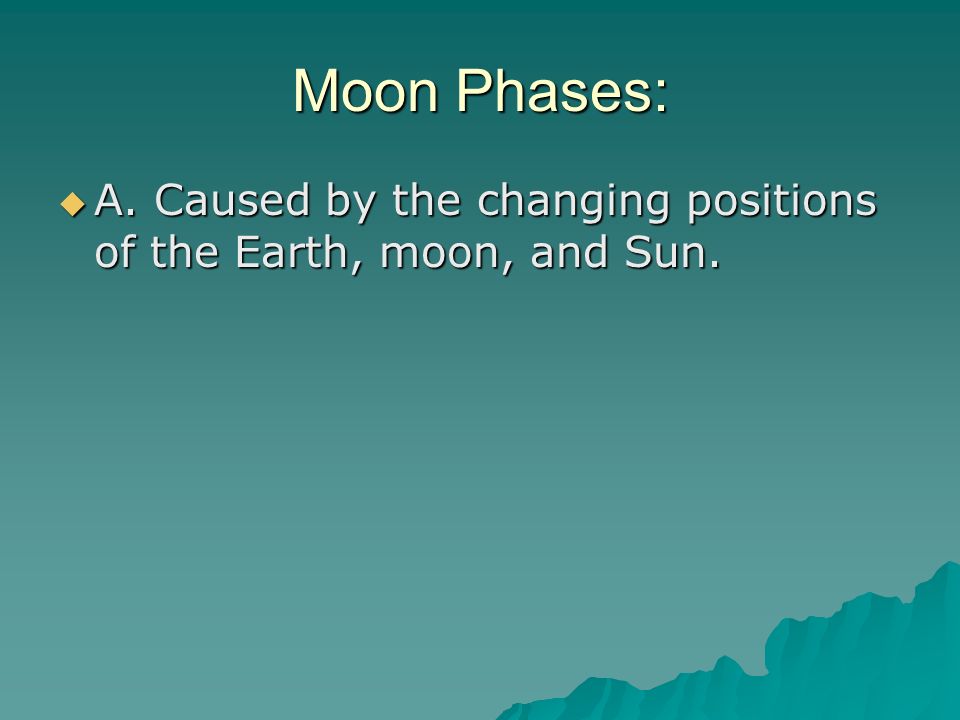 Moon Phases:

A. Caused by the changing positions of the Earth, moon, and Sun.